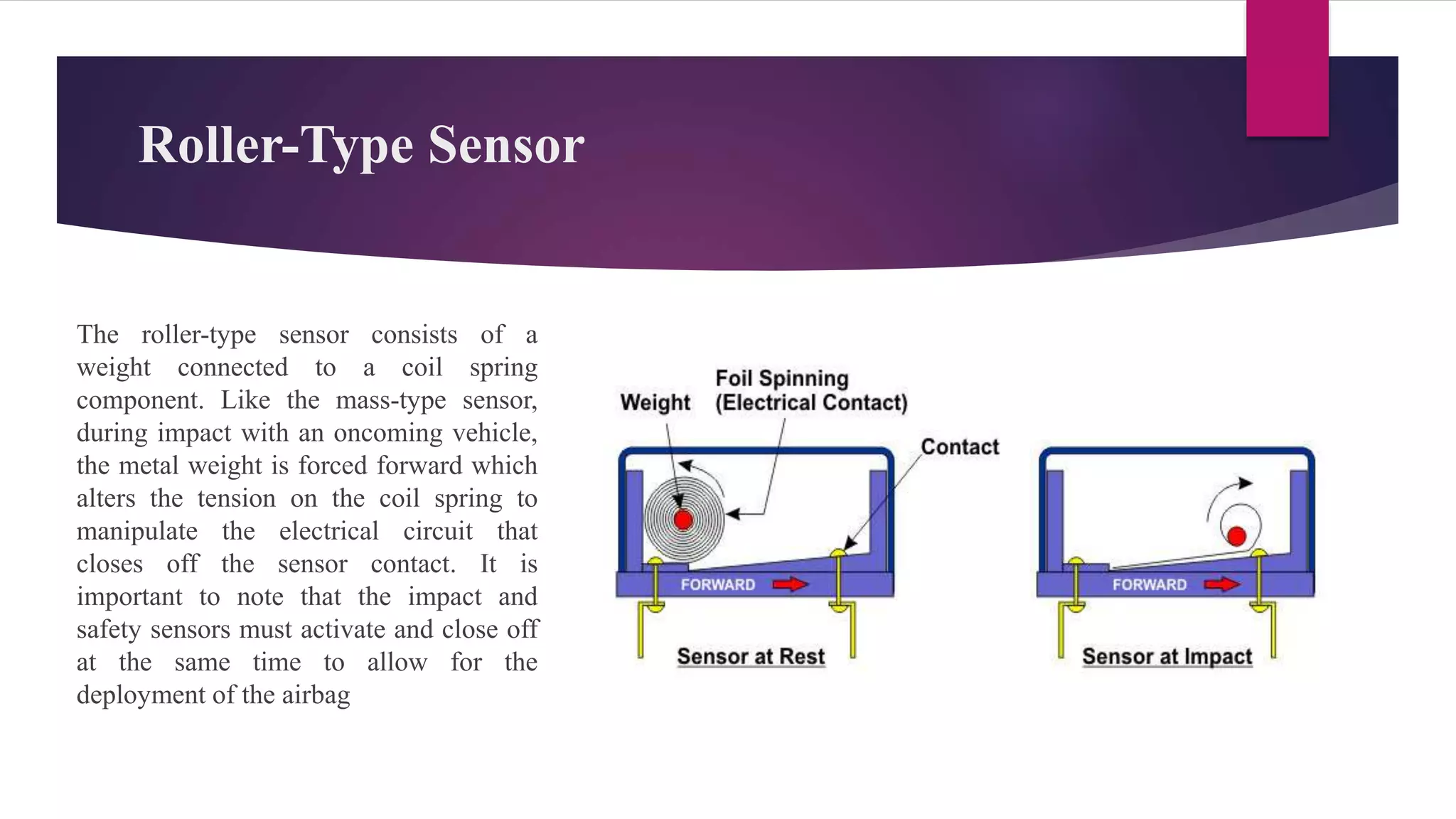 Roller-Type Sensor

The roller-type sensor consists of a weight connected to a coil spring component. Like the mass-type sensor, during impact with an oncoming vehicle, the metal weight is forced forward which alters the tension on the coil spring to manipulate the electrical circuit that closes off the sensor contact. It is important to note that the impact and safety sensors must activate and close off at the same time to allow for the deployment of the airbag

Weight
Foil Spinning (Electrical Contact)
Contact
FORWARD
Sensor at Rest
FORWARD
Sensor at Impact